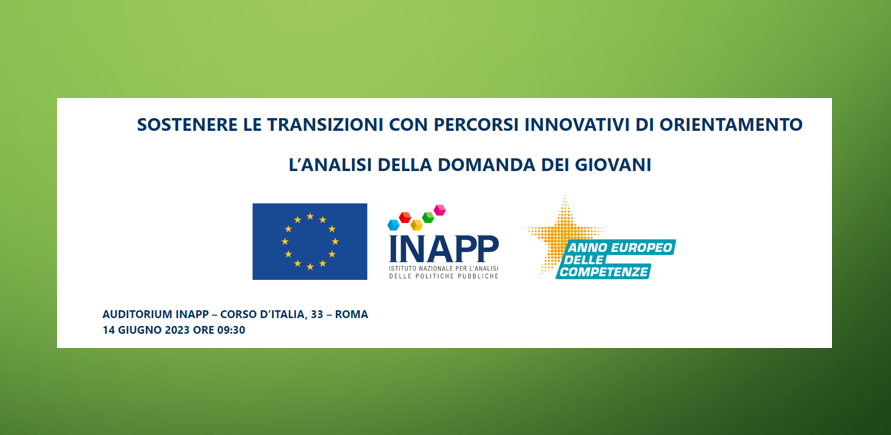 SOSTENERE LE TRANSIZIONI CON PERCORSI INNOVATIVI DI ORIENTAMENTO

L'ANALISI DELLA DOMANDA DEI GIOVANI

INAPP
ISTITUTO NAZIONALE PER L'ANALISI DELLE POLITICHE PUBBLICHE

ANNO EUROPEO DELLE COMPETENZE

AUDITORIUM INAPP – CORSO D'ITALIA, 33 – ROMA
14 GIUGNO 2023 ORE 09:30